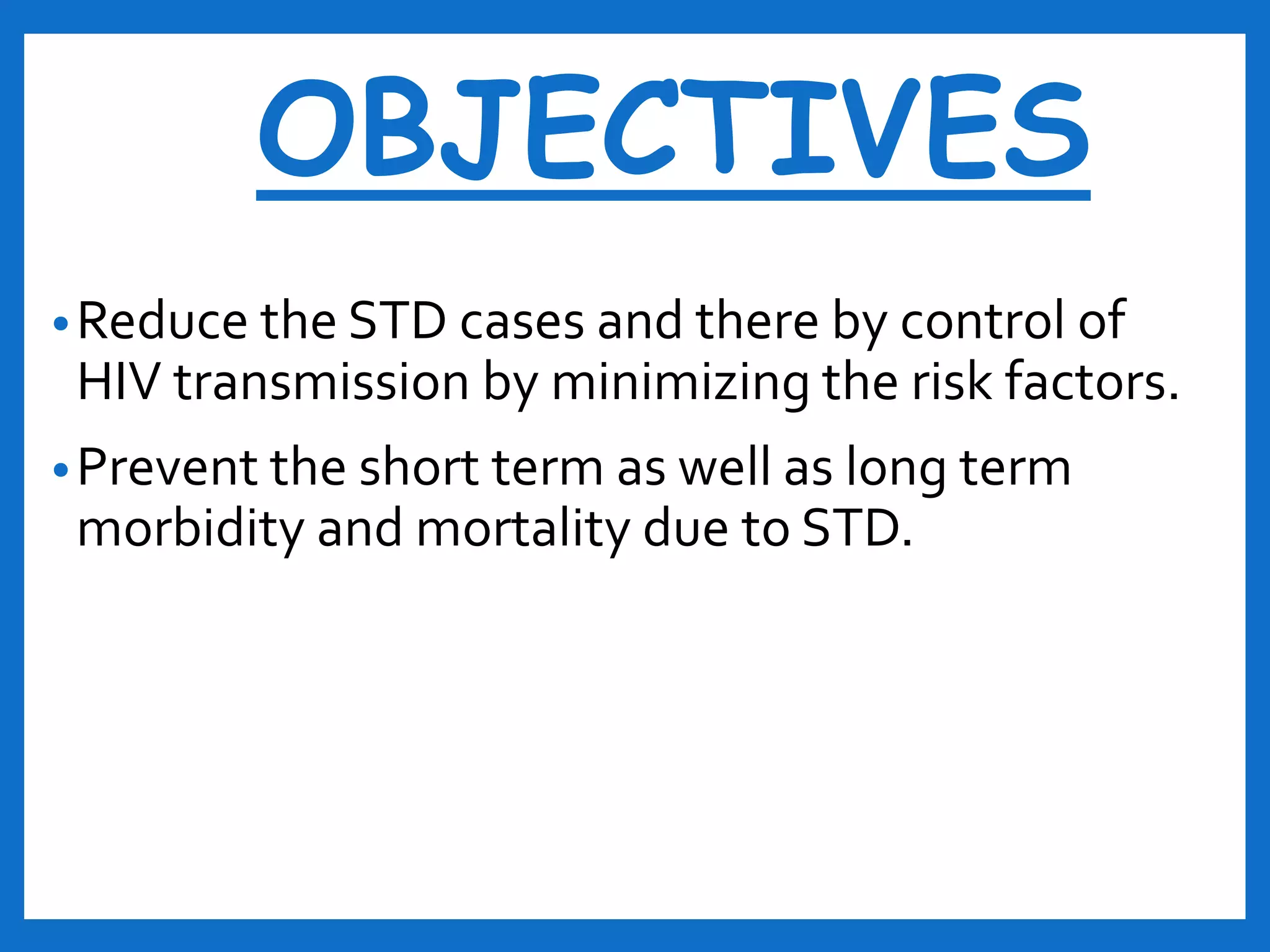 OBJECTIVES

• Reduce the STD cases and there by control of HIV transmission by minimizing the risk factors.

• Prevent the short term as well as long term morbidity and mortality due to STD.